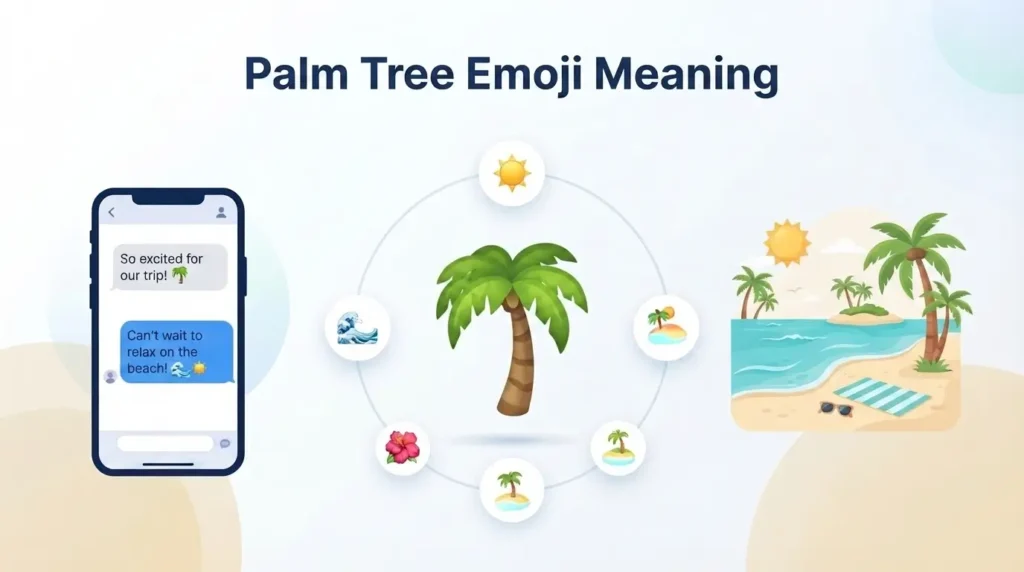 Palm Tree Emoji Meaning

So excited for our trip! 🌴

Can't wait to relax on the beach! 🌊☀️